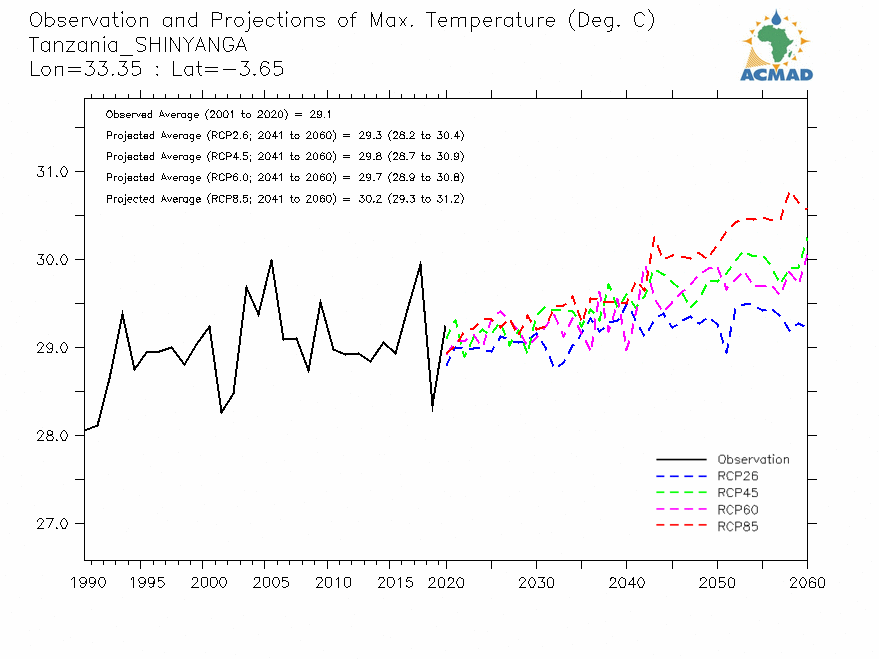 Observation and Projections of Max. Temperature (Deg. C)
Tanzania_SHINYANGA
Lon=33.35 : Lat=−3.65

ACMAD

Observed Average (2001 to 2020) = 29.1
Projected Average (RCP2.6; 2041 to 2060) = 29.3 (28.2 to 30.4)
Projected Average (RCP4.5; 2041 to 2060) = 29.8 (28.7 to 30.9)
Projected Average (RCP6.0; 2041 to 2060) = 29.7 (28.9 to 30.8)
Projected Average (RCP8.5; 2041 to 2060) = 30.2 (29.3 to 31.2)

31.0
30.0
29.0
28.0
27.0

Observation
RCP26
RCP45
RCP60
RCP85

1990 1995 2000 2005 2010 2015 2020 2030 2040 2050 2060